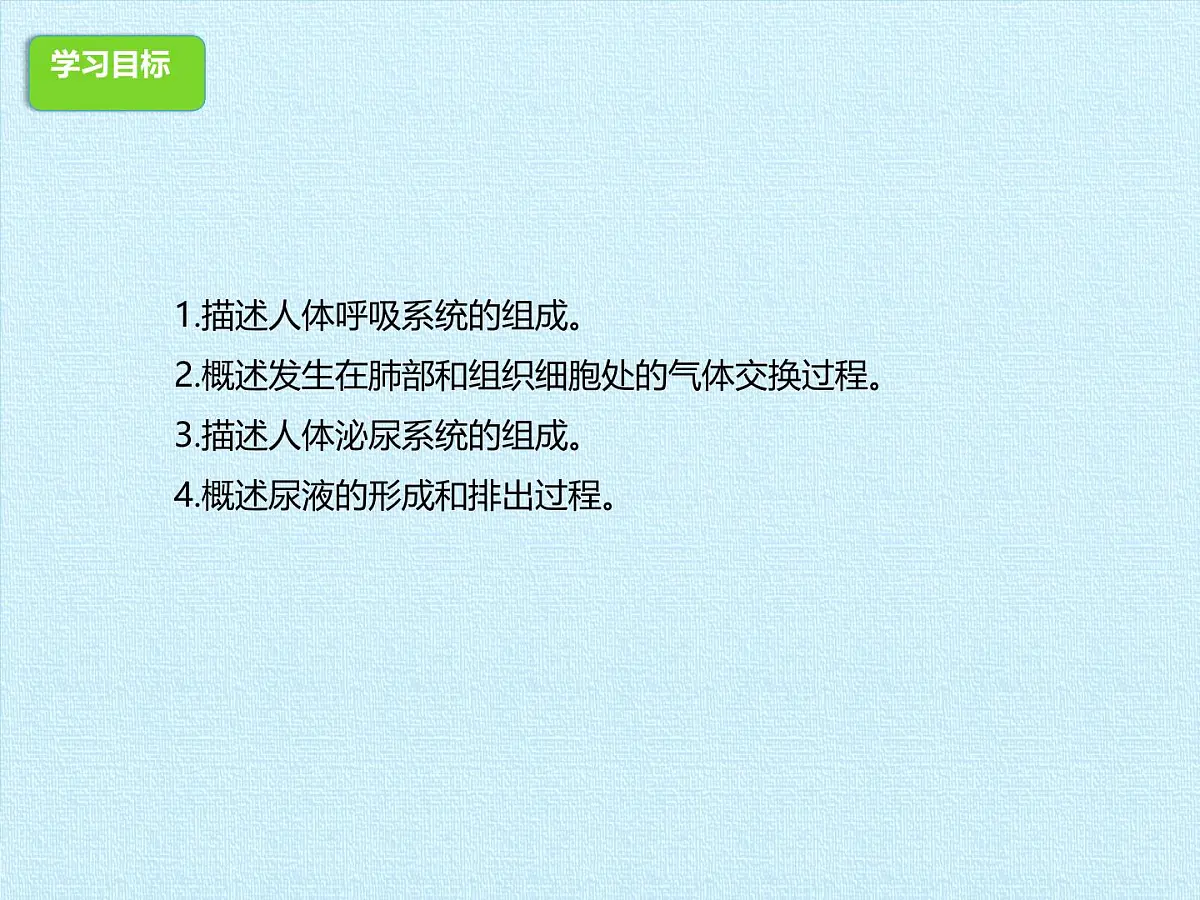 学习目标

1.描述人体呼吸系统的组成。

2.概述发生在肺部和组织细胞处的气体交换过程。

3.描述人体泌尿系统的组成。

4.概述尿液的形成和排出过程。